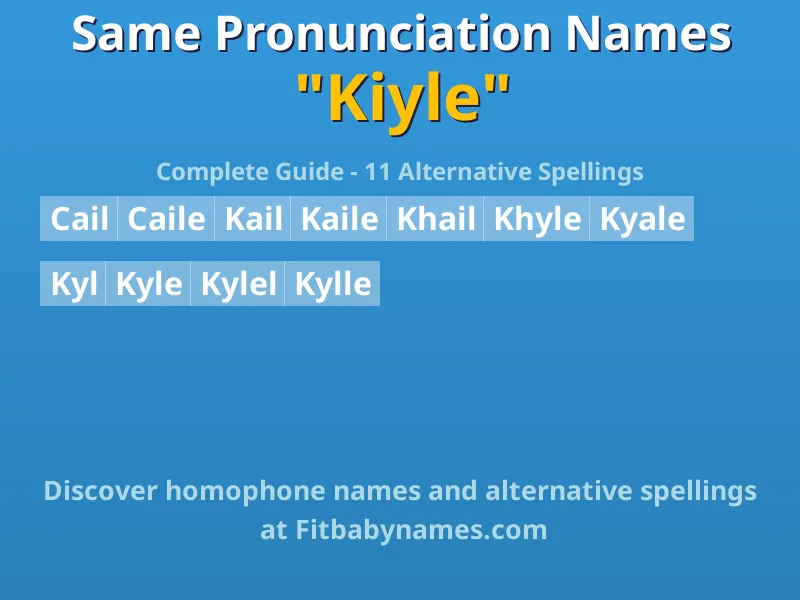 Same Pronunciation Names
"Kiyle"

Complete Guide - 11 Alternative Spellings

Cail Caile Kail Kaile Khail Khyle Kyale

Kyl Kyle Kylel Kylle

Discover homophone names and alternative spellings at Fitbabynames.com